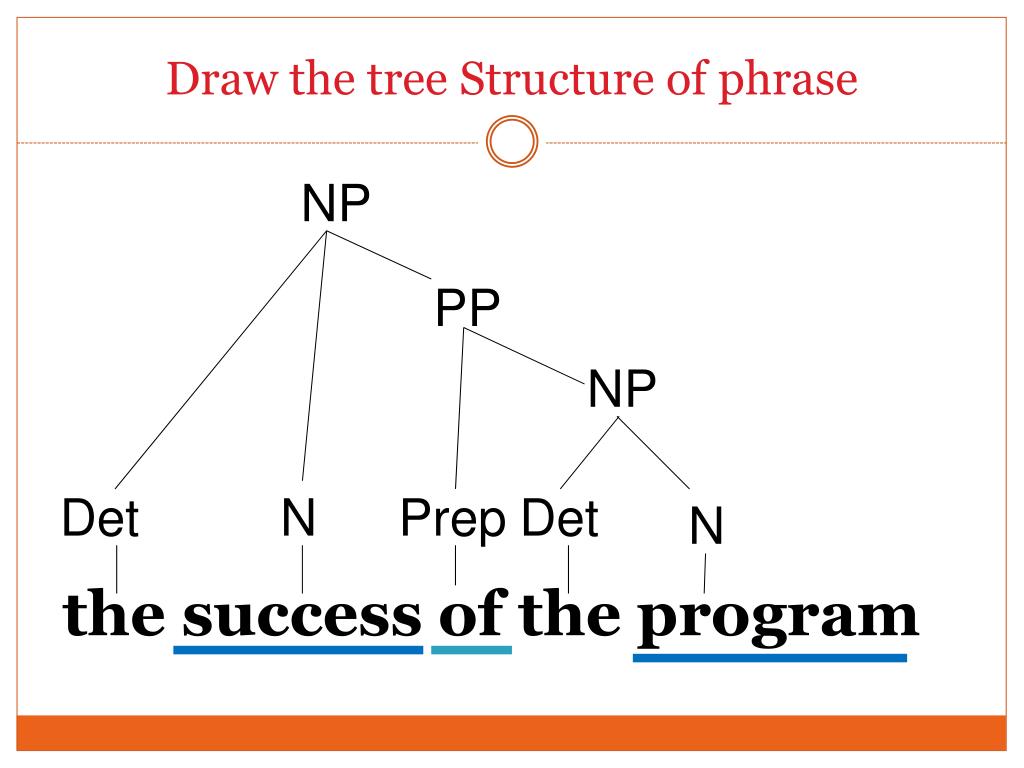 Draw the tree Structure of phrase

NP

PP

NP

Det N Prep Det N

the success of the program